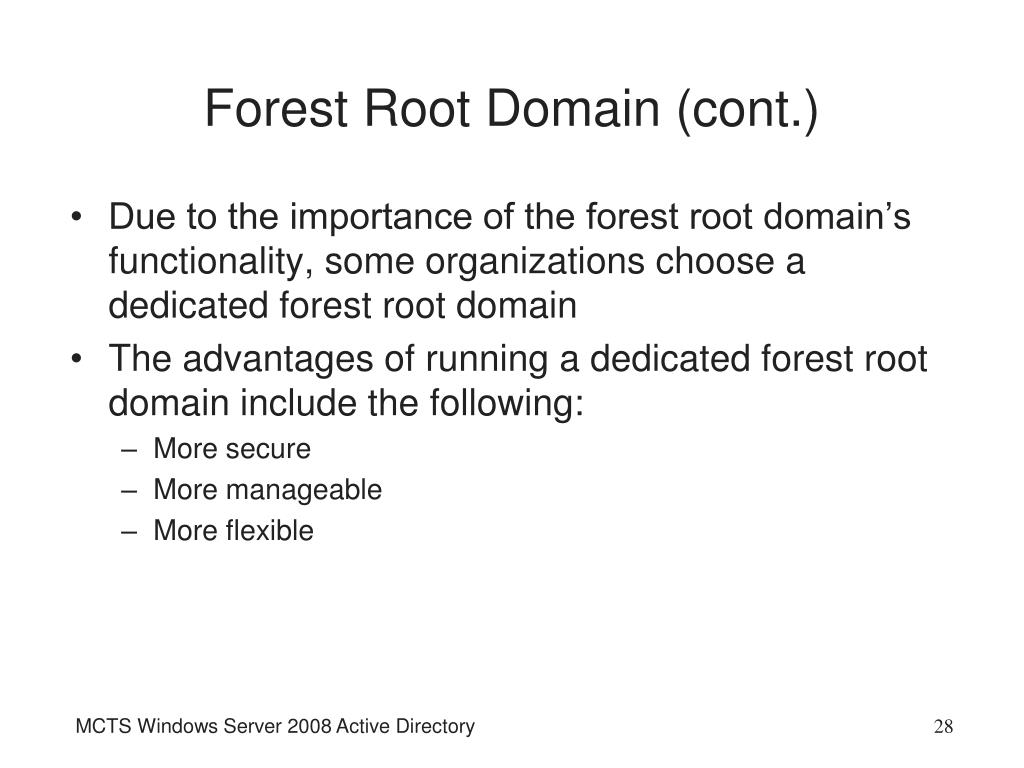 Forest Root Domain (cont.)

• Due to the importance of the forest root domain’s functionality, some organizations choose a dedicated forest root domain
• The advantages of running a dedicated forest root domain include the following:
– More secure
– More manageable
– More flexible

MCTS Windows Server 2008 Active Directory

28